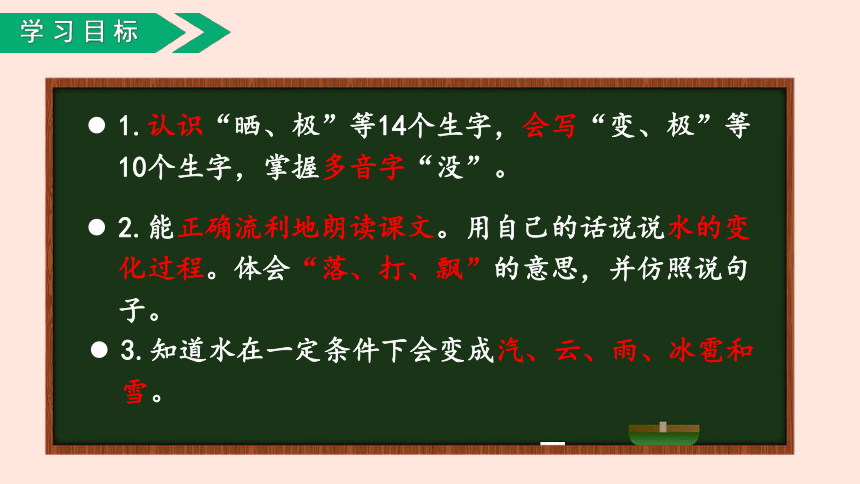 学习目标

● 1. 认识“晒、极”等14个生字，会写“变、极”等10个生字，掌握多音字“没”。

● 2. 能正确流利地朗读课文。用自己的话说说水的变化过程。体会“落、打、飘”的意思，并仿照说句子。

● 3. 知道水在一定条件下会变成汽、云、雨、冰雹和雪。